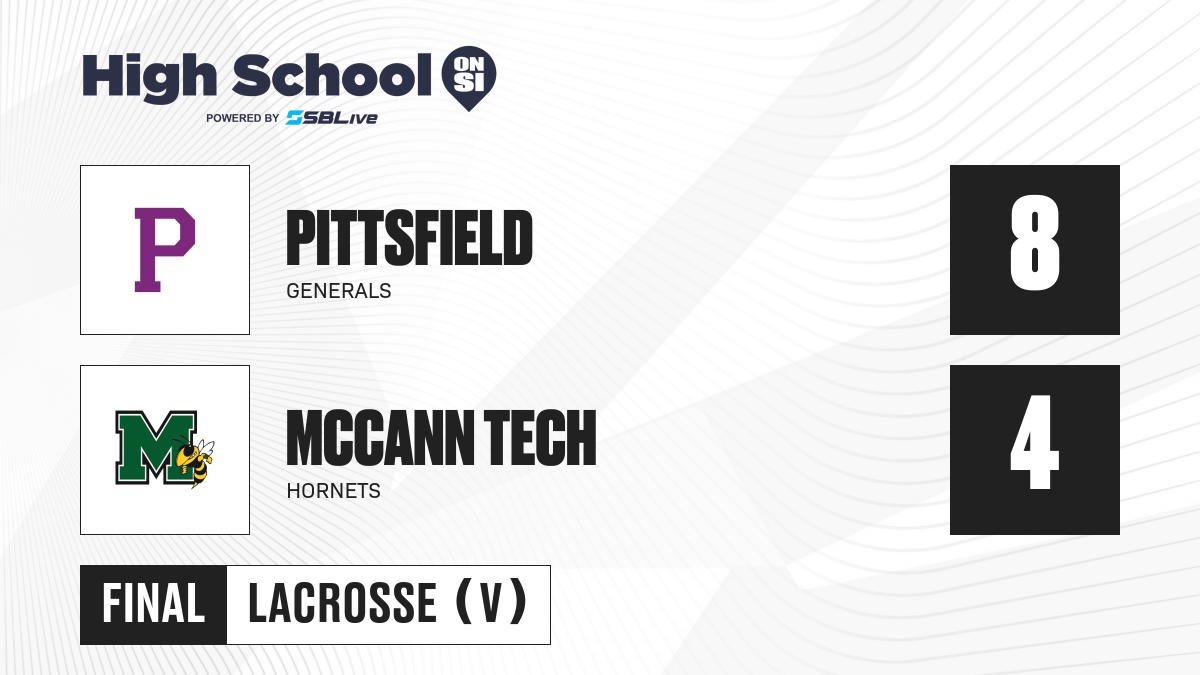 High School ON SI
POWERED BY SBLive

P

PITTSFIELD
GENERALS

8

M

MCCANN TECH
HORNETS

4

FINAL LACROSSE (V)